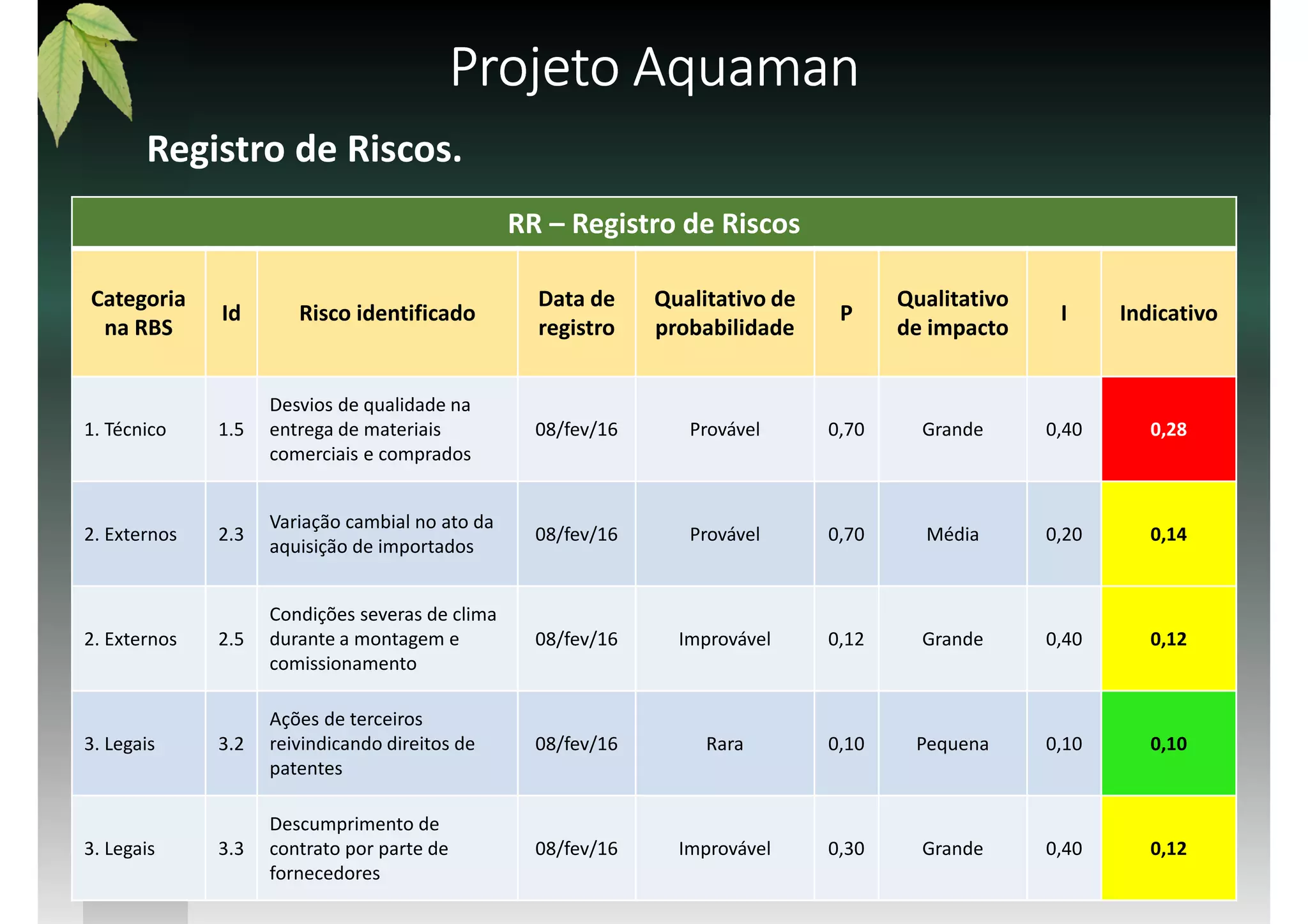 Projeto Aquaman

Registro de Riscos.

RR – Registro de Riscos

| Categoria na RBS | Id | Risco identificado | Data de registro | Qualitativo de probabilidade | P | Qualitativo de impacto | I | Indicativo |
|---|---|---|---|---|---|---|---|---|
| 1. Técnico | 1.5 | Desvios de qualidade na entrega de materiais comerciais e comprados | 08/fev/16 | Provável | 0,70 | Grande | 0,40 | 0,28 |
| 2. Externos | 2.3 | Variação cambial no ato da aquisição de importados | 08/fev/16 | Provável | 0,70 | Média | 0,20 | 0,14 |
| 2. Externos | 2.5 | Condições severas de clima durante a montagem e comissionamento | 08/fev/16 | Improvável | 0,12 | Grande | 0,40 | 0,12 |
| 3. Legais | 3.2 | Ações de terceiros reivindicando direitos de patentes | 08/fev/16 | Rara | 0,10 | Pequena | 0,10 | 0,10 |
| 3. Legais | 3.3 | Descumprimento de contrato por parte de fornecedores | 08/fev/16 | Improvável | 0,30 | Grande | 0,40 | 0,12 |